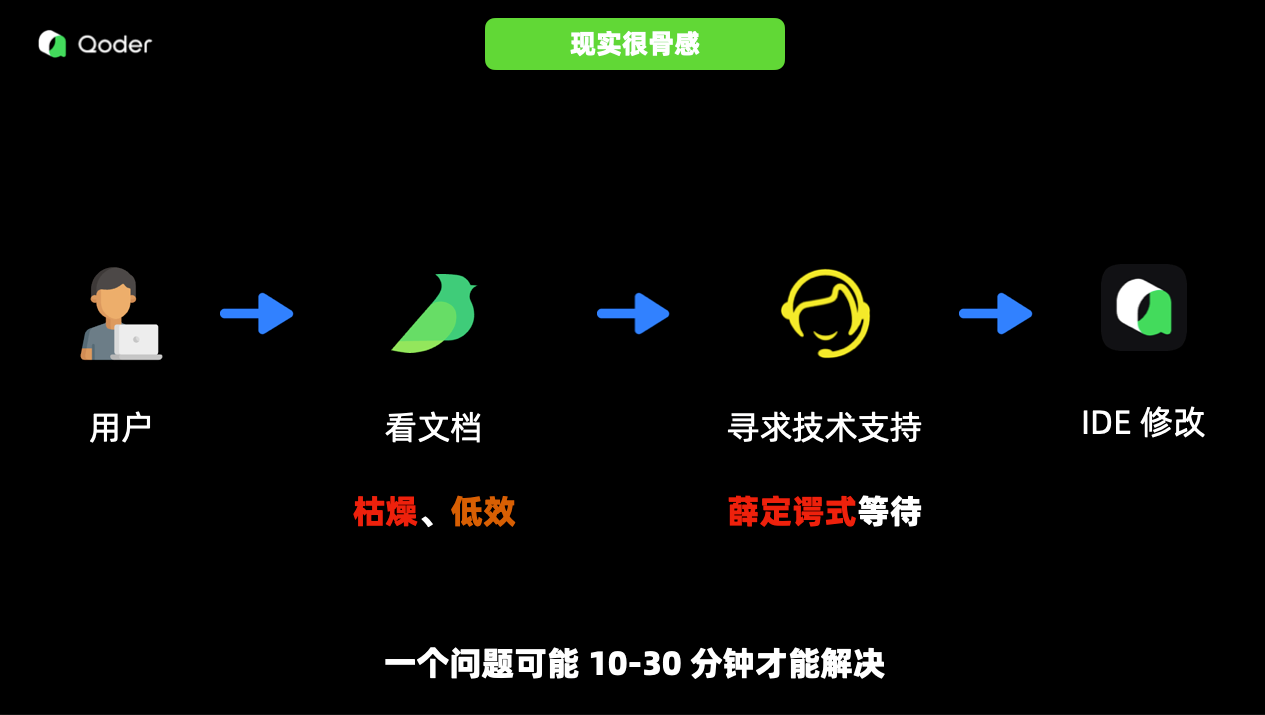 Qoder

现实很骨感

用户

看文档

寻求技术支持

IDE 修改

枯燥、低效

薛定谔式等待

一个问题可能 10-30 分钟才能解决